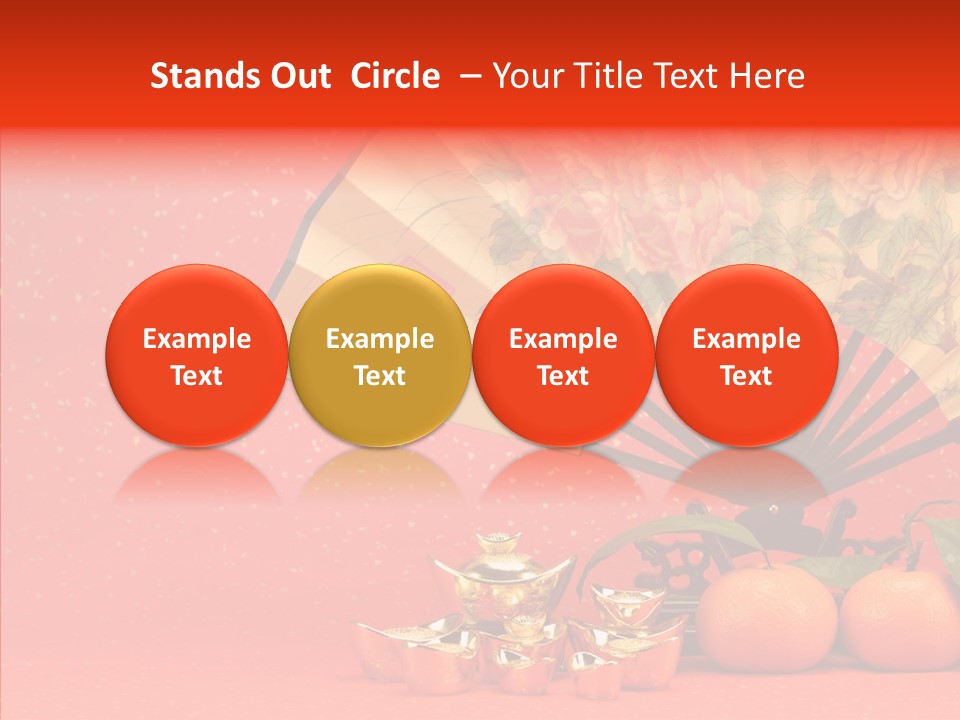 Stands Out Circle – Your Title Text Here

Example Text

Example Text

Example Text

Example Text